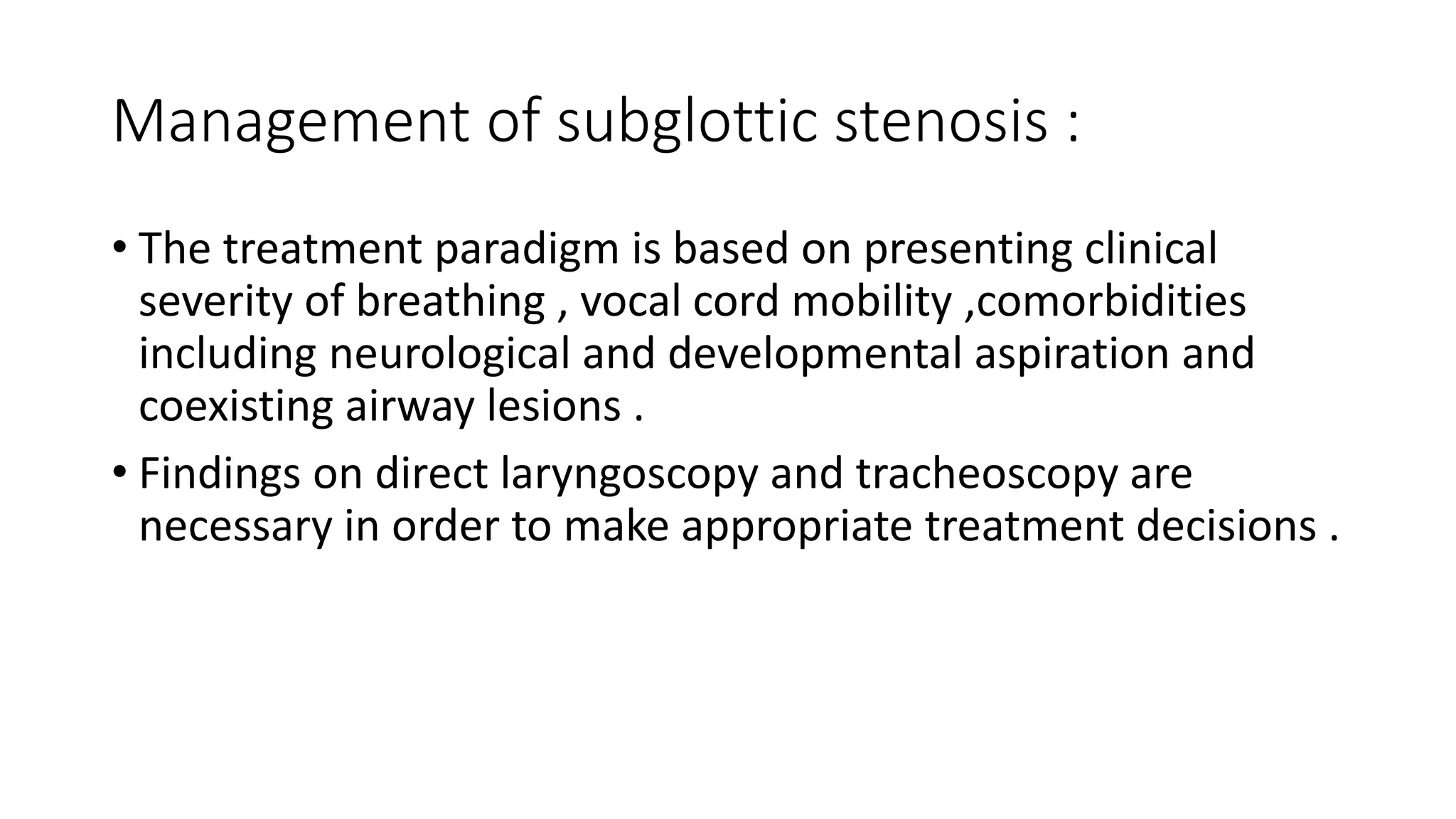 Management of subglottic stenosis :

• The treatment paradigm is based on presenting clinical severity of breathing , vocal cord mobility ,comorbidities including neurological and developmental aspiration and coexisting airway lesions .

• Findings on direct laryngoscopy and tracheoscopy are necessary in order to make appropriate treatment decisions .